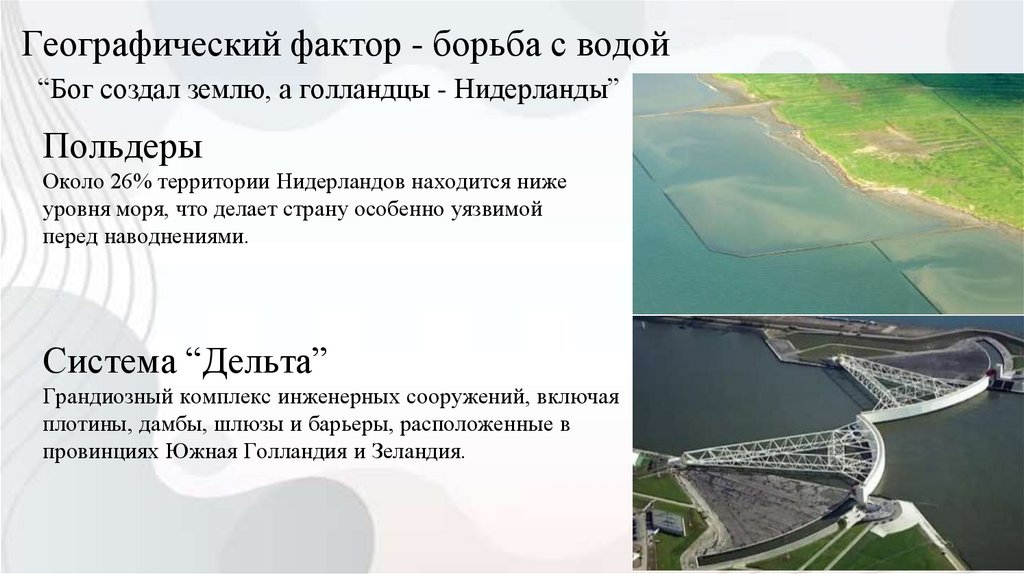 Географический фактор - борьба с водой

“Бог создал землю, а голландцы - Нидерланды”

Польдеры
Около 26% территории Нидерландов находится ниже уровня моря, что делает страну особенно уязвимой перед наводнениями.

Система “Дельта”
Грандиозный комплекс инженерных сооружений, включая плотины, дамбы, шлюзы и барьеры, расположенные в провинциях Южная Голландия и Зеландия.